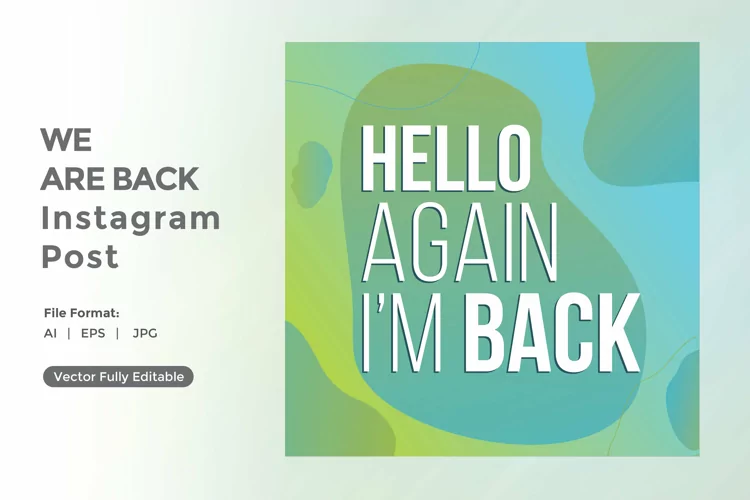 WE
ARE BACK
Instagram
Post

File Format:
AI | EPS | JPG

Vector Fully Editable

HELLO
AGAIN
I'M BACK